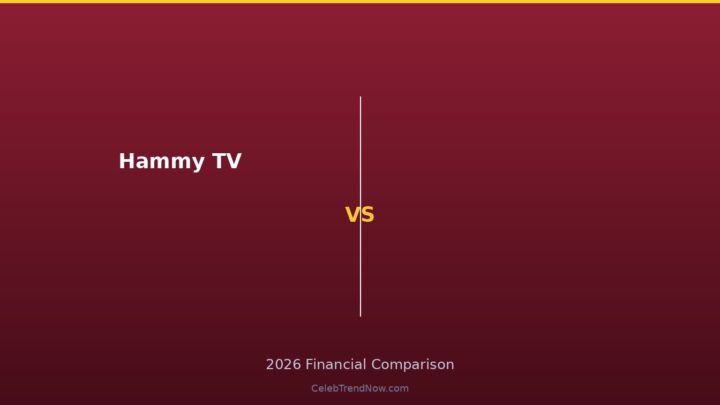 Hammy TV

VS

2026 Financial Comparison

CelebTrendNow.com